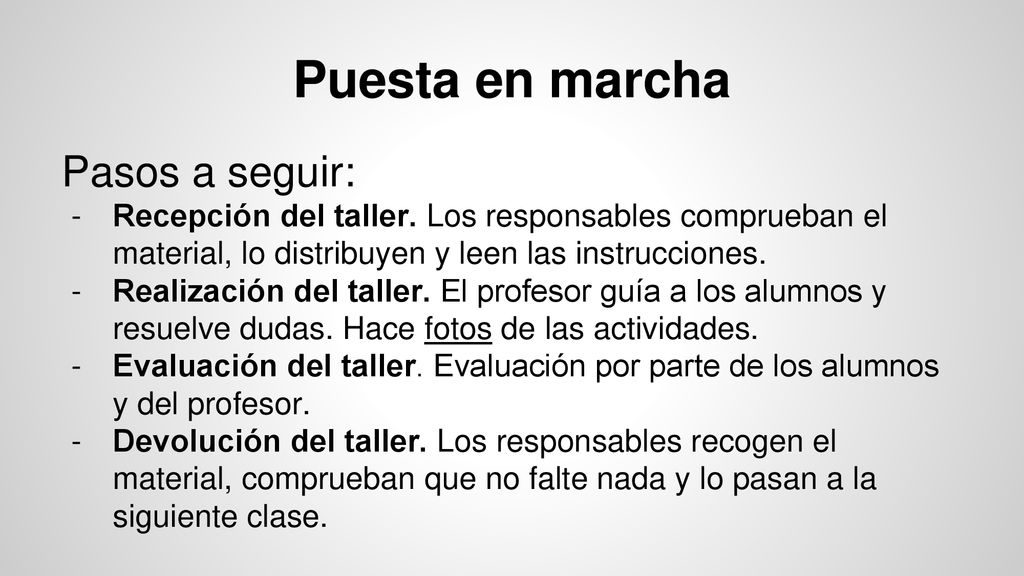 Puesta en marcha

Pasos a seguir:

- Recepción del taller. Los responsables comprueban el material, lo distribuyen y leen las instrucciones.
- Realización del taller. El profesor guía a los alumnos y resuelve dudas. Hace fotos de las actividades.
- Evaluación del taller. Evaluación por parte de los alumnos y del profesor.
- Devolución del taller. Los responsables recogen el material, comprueban que no falte nada y lo pasan a la siguiente clase.